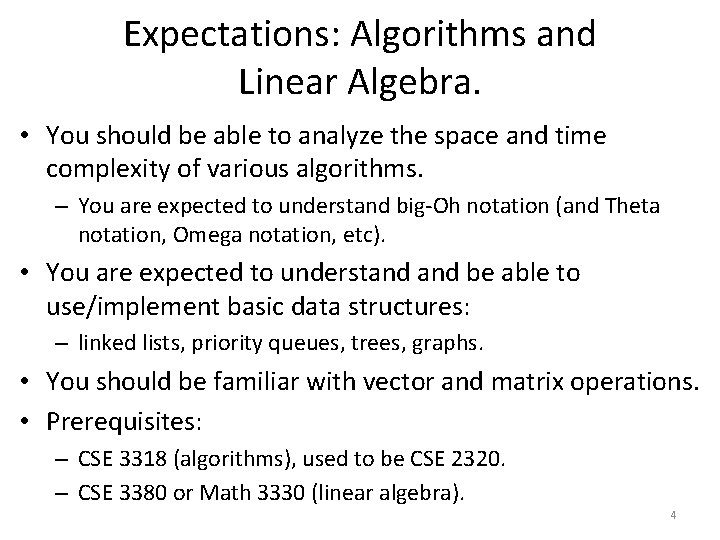 Expectations: Algorithms and Linear Algebra.

• You should be able to analyze the space and time complexity of various algorithms.
– You are expected to understand big-Oh notation (and Theta notation, Omega notation, etc).

• You are expected to understand and be able to use/implement basic data structures:
– linked lists, priority queues, trees, graphs.

• You should be familiar with vector and matrix operations.

• Prerequisites:
– CSE 3318 (algorithms), used to be CSE 2320.
– CSE 3380 or Math 3330 (linear algebra).

4